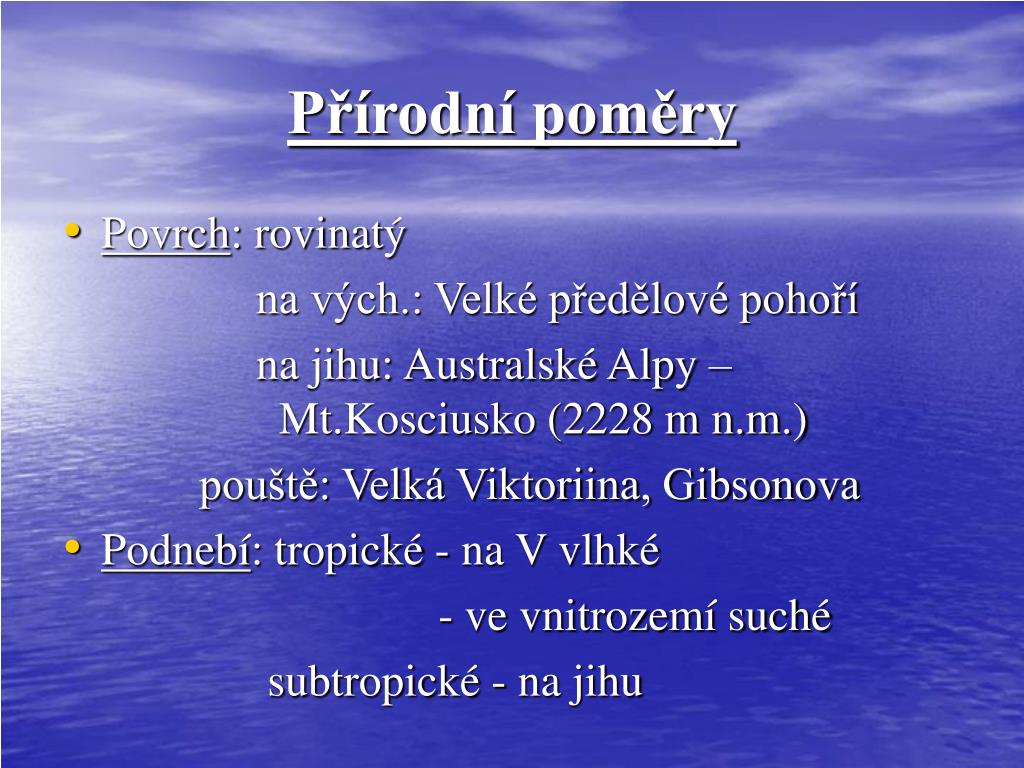 Přírodní poměry

• Povrch: rovinatý

na vých.: Velké předělové pohoří

na jihu: Australské Alpy – Mt.Kosciusko (2228 m n.m.)

pouště: Velká Viktoriina, Gibsonova

• Podnebí: tropické - na V vlhké

- ve vnitrozemí suché

subtropické - na jihu